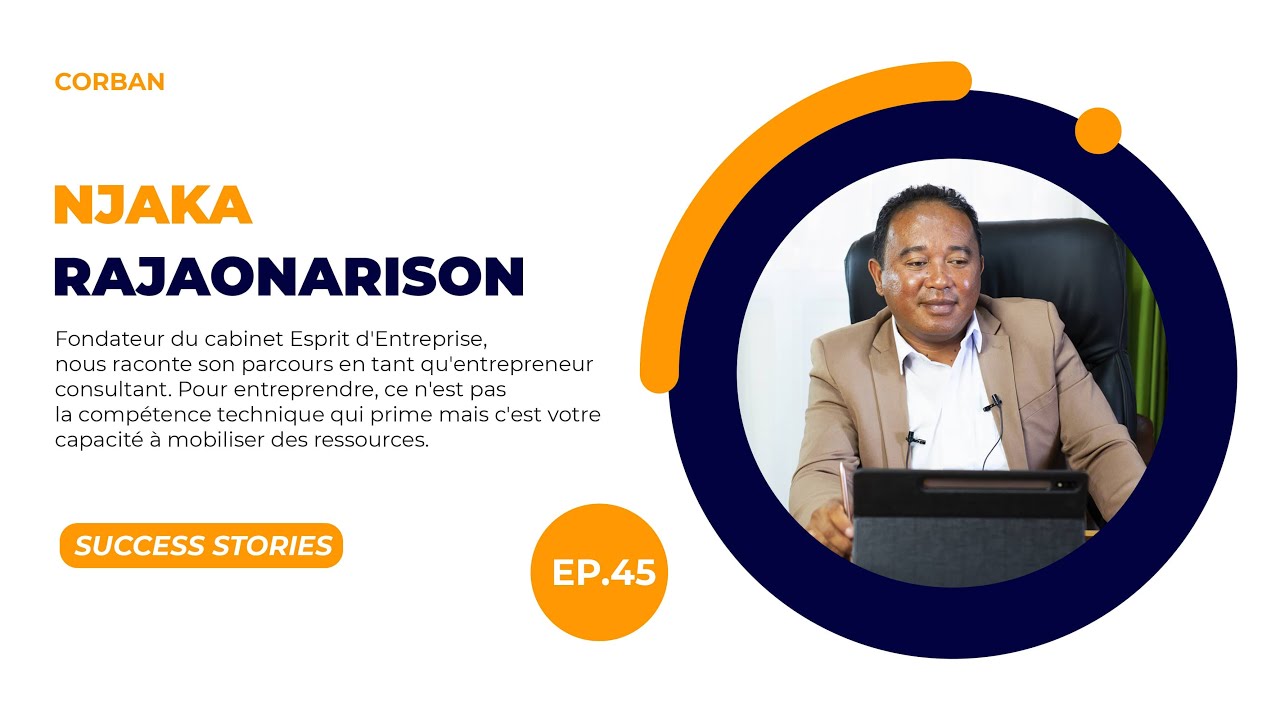 CORBAN

NJAKA
RAJAONARISON

Fondateur du cabinet Esprit d'Entreprise, nous raconte son parcours en tant qu'entrepreneur consultant. Pour entreprendre, ce n'est pas la compétence technique qui prime mais c'est votre capacité à mobiliser des ressources.

SUCCESS STORIES

EP.45